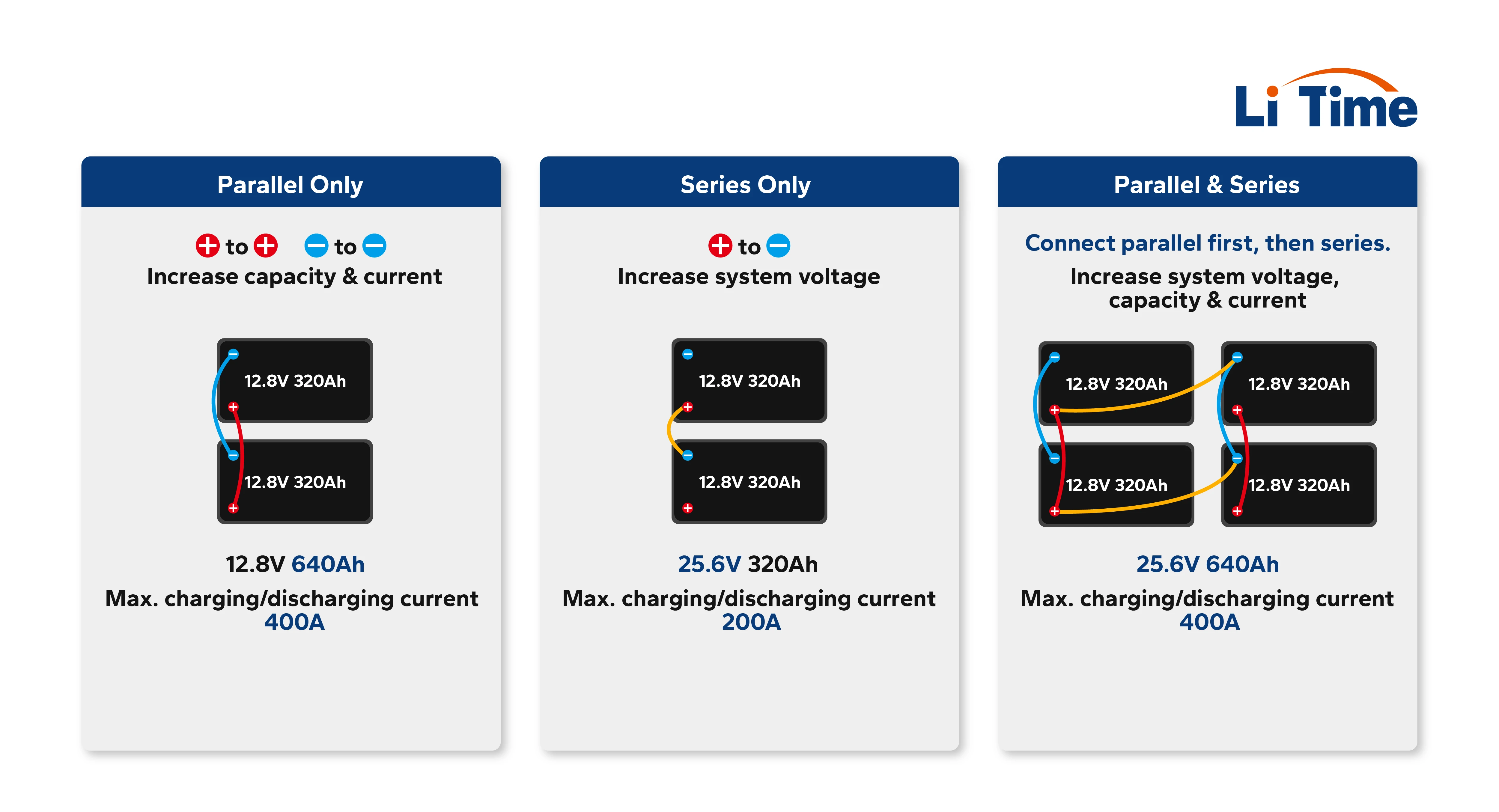 Li Time

Parallel Only

+ to + − to −
Increase capacity & current

12.8V 320Ah

12.8V 320Ah

12.8V 640Ah
Max. charging/discharging current
400A

Series Only

+ to −
Increase system voltage

12.8V 320Ah

12.8V 320Ah

25.6V 320Ah
Max. charging/discharging current
200A

Parallel & Series

Connect parallel first, then series.
Increase system voltage, capacity & current

12.8V 320Ah

12.8V 320Ah

12.8V 320Ah

12.8V 320Ah

25.6V 640Ah
Max. charging/discharging current
400A